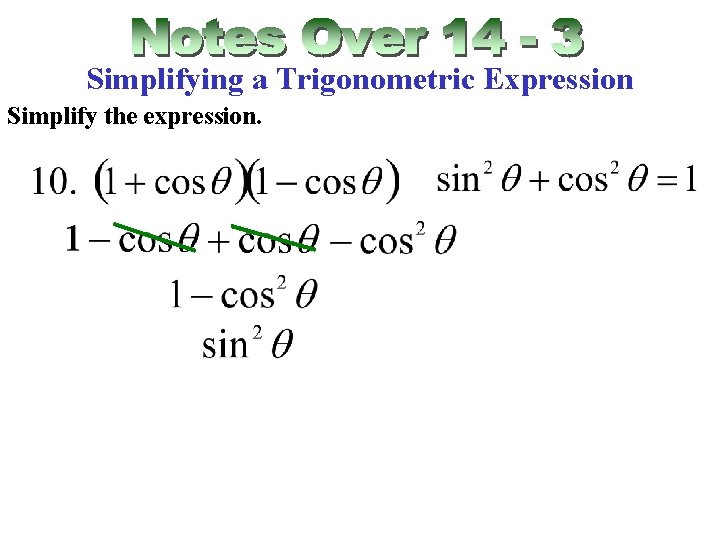 Notes Over 14 - 3

Simplifying a Trigonometric Expression

Simplify the expression.

10. $(1+\cos\theta)(1-\cos\theta)$ $\sin^2\theta+\cos^2\theta=1$

$1-\cos\theta+\cos\theta-\cos^2\theta$

$1-\cos^2\theta$

$\sin^2\theta$